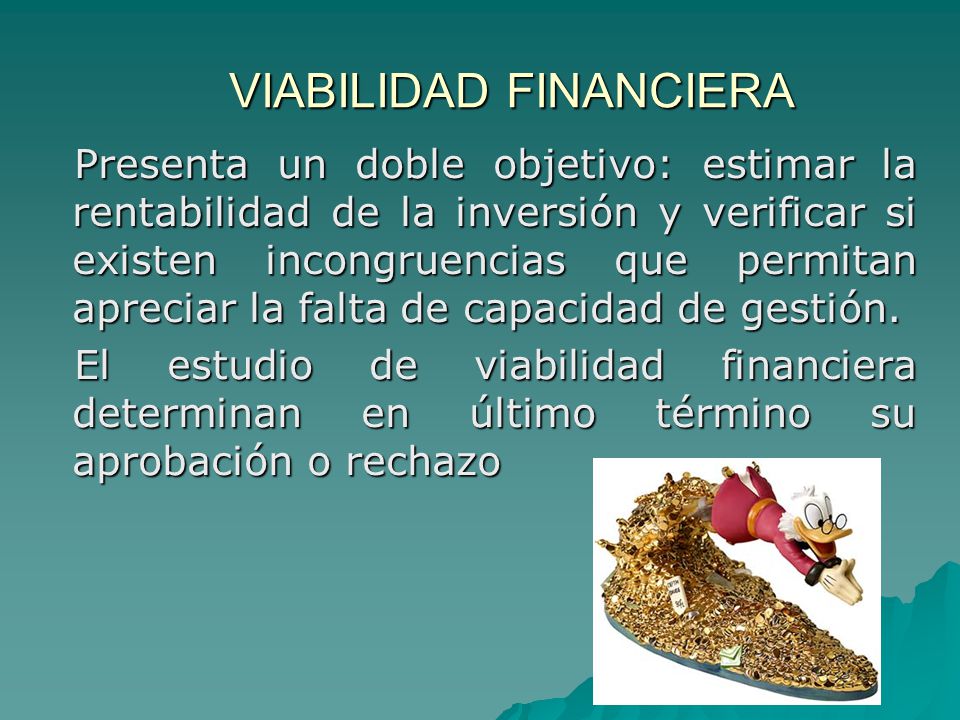 VIABILIDAD FINANCIERA

Presenta un doble objetivo: estimar la rentabilidad de la inversión y verificar si existen incongruencias que permitan apreciar la falta de capacidad de gestión.

El estudio de viabilidad financiera determinan en último término su aprobación o rechazo